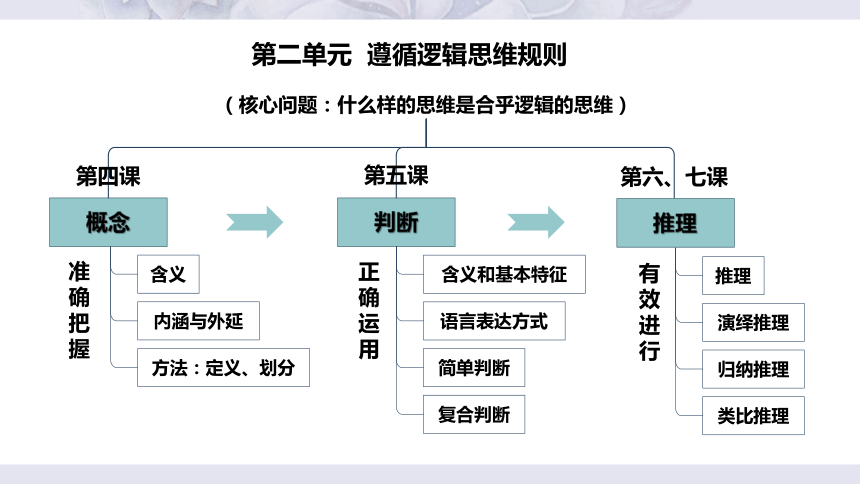 第二单元 遵循逻辑思维规则

（核心问题：什么样的思维是合乎逻辑的思维）

第四课

概念

准确把握

含义

内涵与外延

方法：定义、划分

第五课

判断

正确运用

含义和基本特征

语言表达方式

简单判断

复合判断

第六、七课

推理

有效进行

推理

演绎推理

归纳推理

类比推理